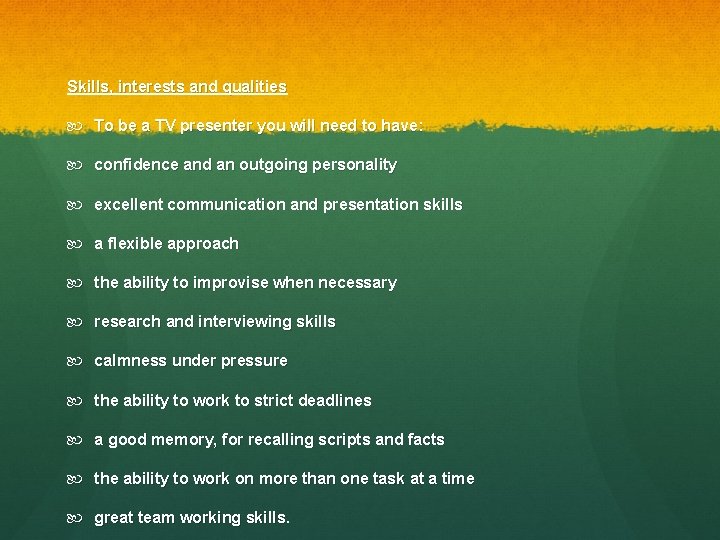 Skills, interests and qualities

To be a TV presenter you will need to have:

confidence and an outgoing personality

excellent communication and presentation skills

a flexible approach

the ability to improvise when necessary

research and interviewing skills

calmness under pressure

the ability to work to strict deadlines

a good memory, for recalling scripts and facts

the ability to work on more than one task at a time

great team working skills.